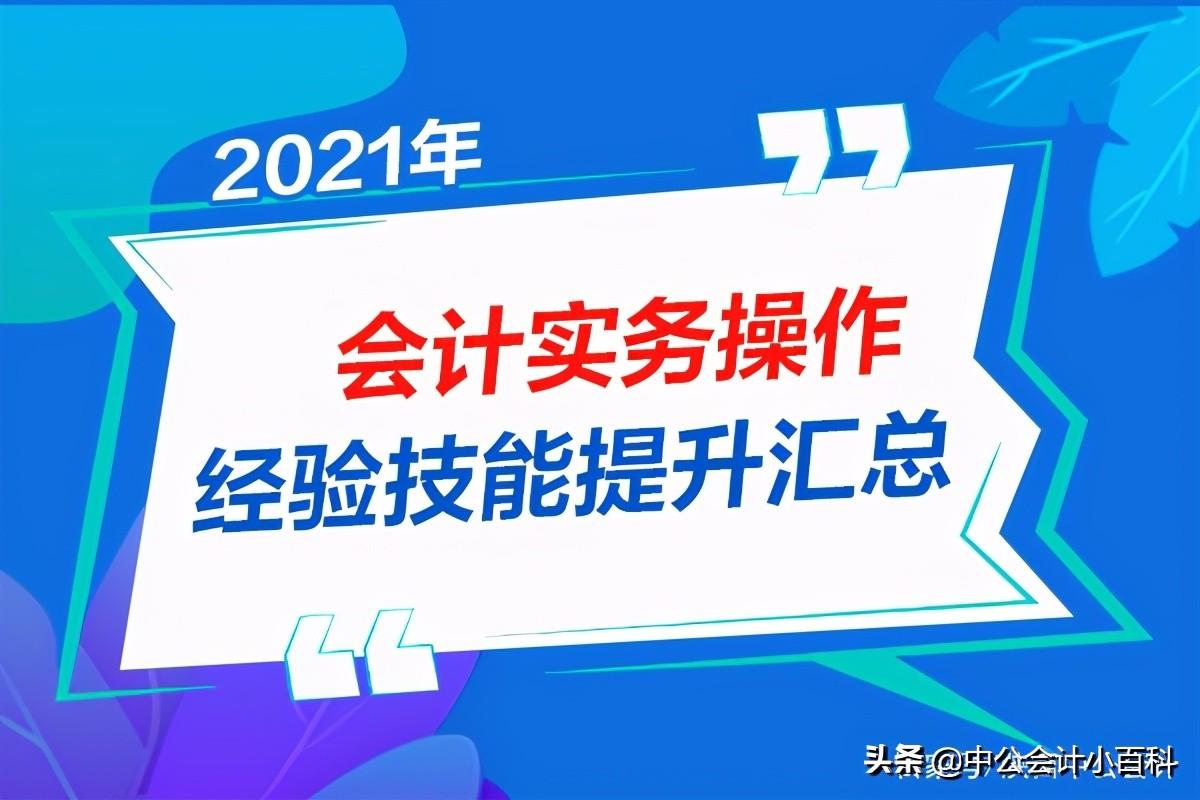 2021年

会计实务操作
经验技能提升汇总

头条 @中公会计小百科